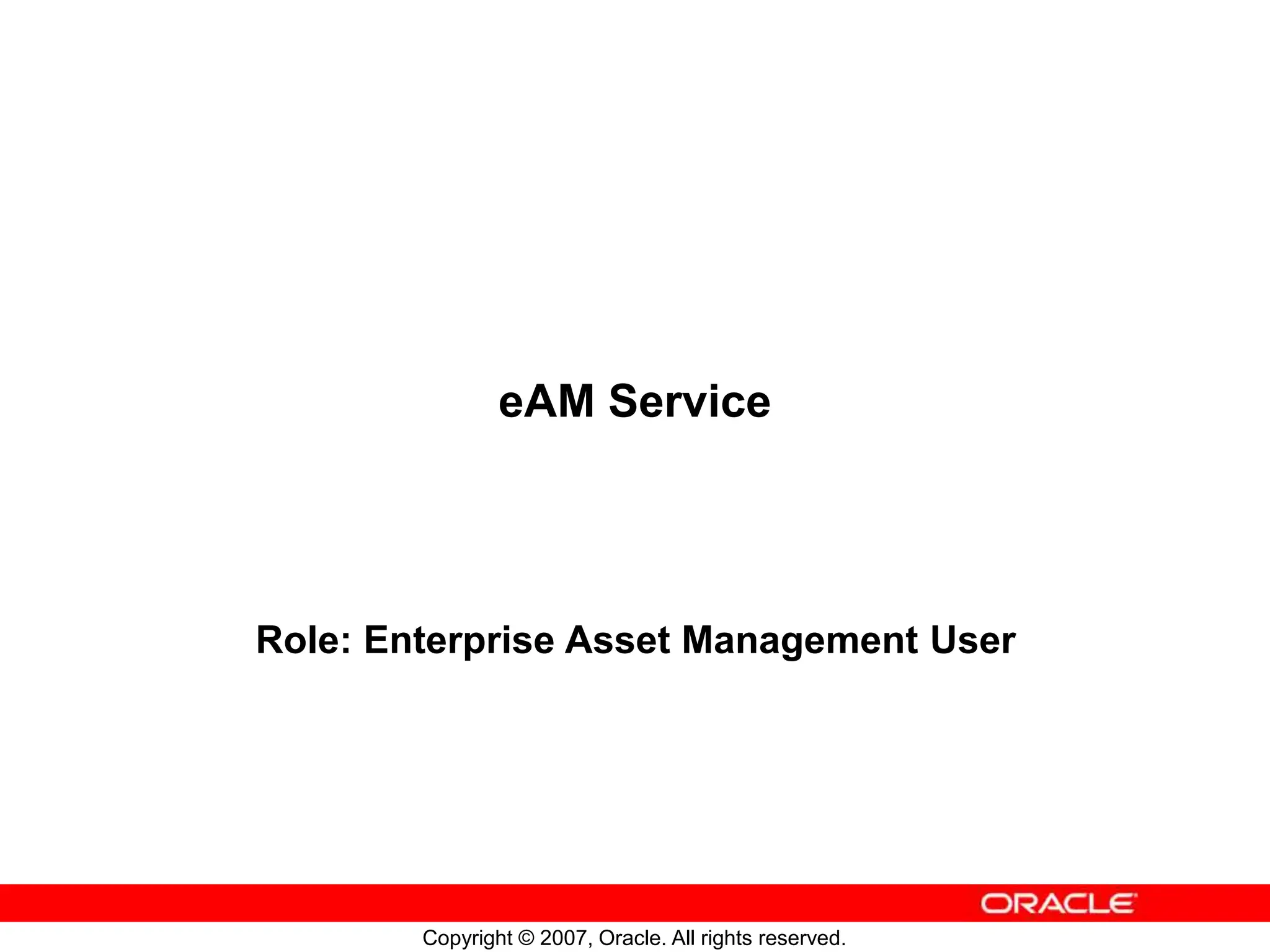 eAM Service

Role: Enterprise Asset Management User

ORACLE

Copyright © 2007, Oracle. All rights reserved.